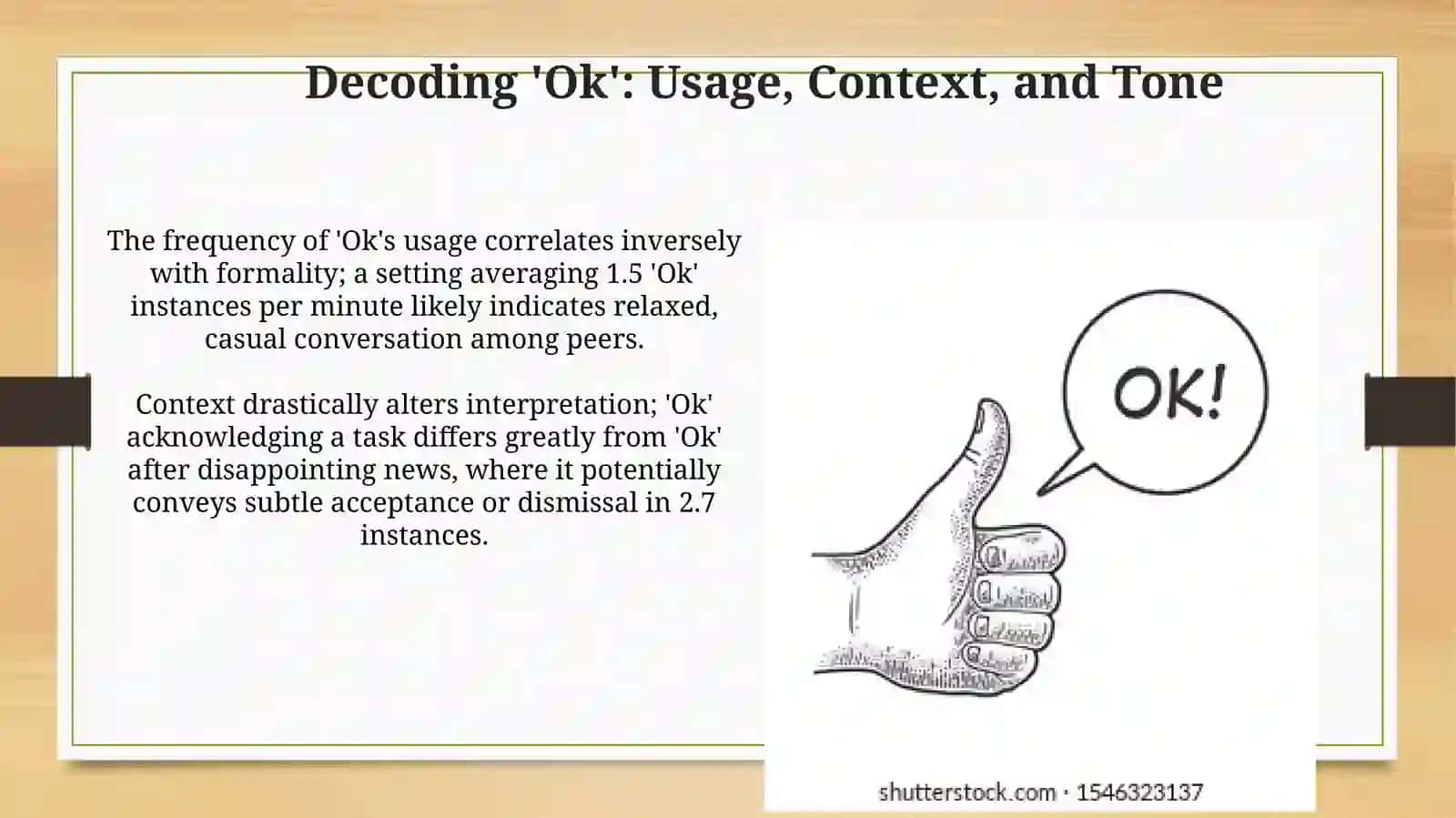 Decoding 'Ok': Usage, Context, and Tone

The frequency of 'Ok's usage correlates inversely with formality; a setting averaging 1.5 'Ok' instances per minute likely indicates relaxed, casual conversation among peers.

Context drastically alters interpretation; 'Ok' acknowledging a task differs greatly from 'Ok' after disappointing news, where it potentially conveys subtle acceptance or dismissal in 2.7 instances.

OK!

shutterstock.com · 1546323137